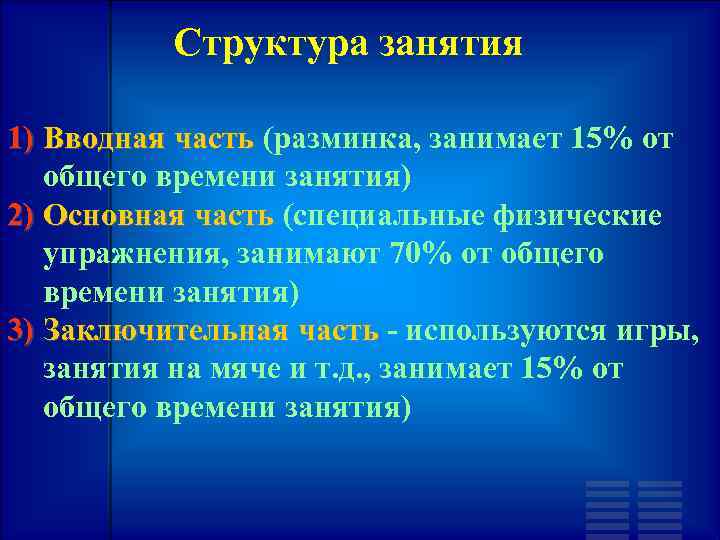 Структура занятия

1) Вводная часть (разминка, занимает 15% от общего времени занятия)
2) Основная часть (специальные физические упражнения, занимают 70% от общего времени занятия)
3) Заключительная часть - используются игры, занятия на мяче и т.д., занимает 15% от общего времени занятия)